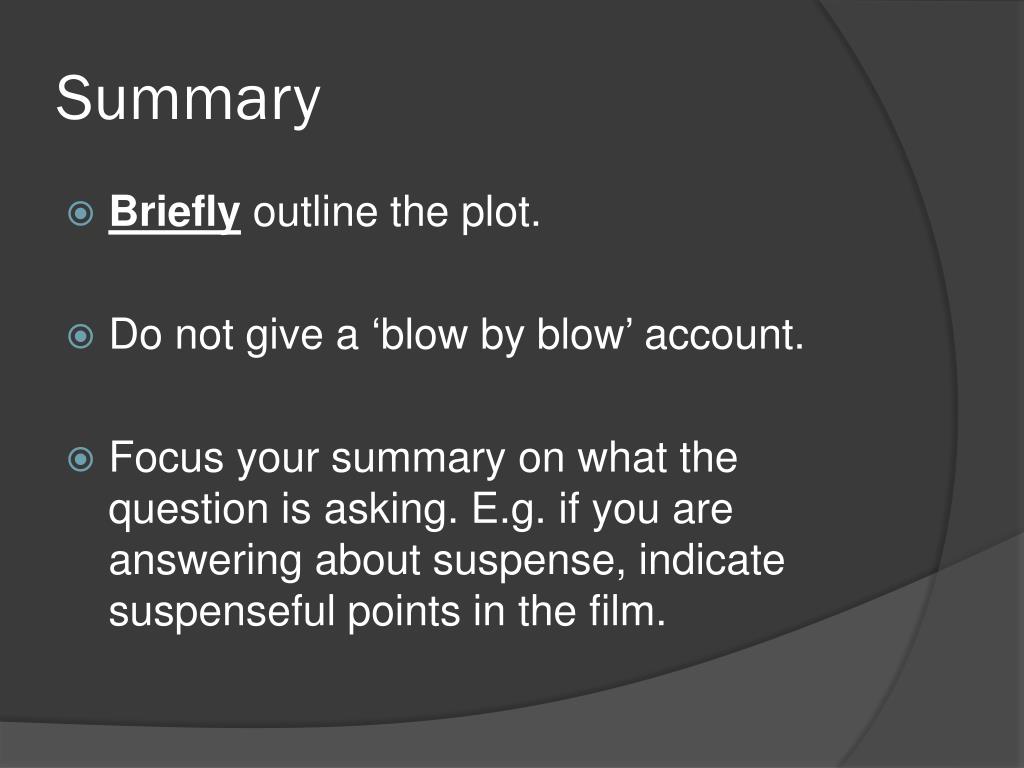 Summary

Briefly outline the plot.

Do not give a ‘blow by blow’ account.

Focus your summary on what the question is asking. E.g. if you are answering about suspense, indicate suspenseful points in the film.